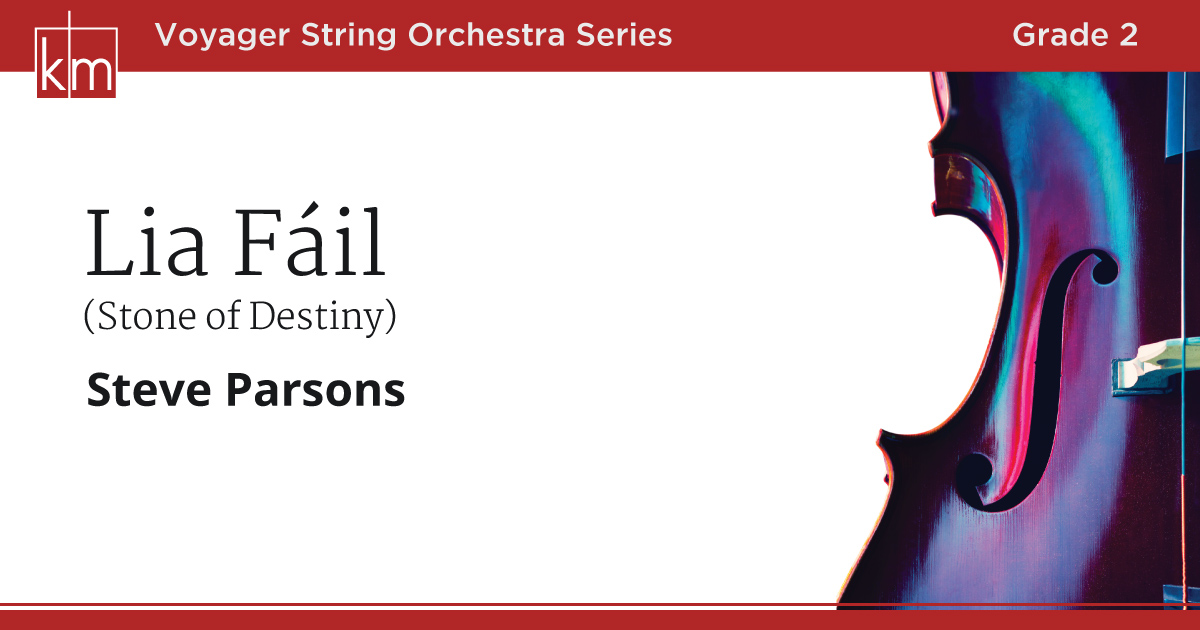 km

Voyager String Orchestra Series

Grade 2

Lia Fáil
(Stone of Destiny)

Steve Parsons